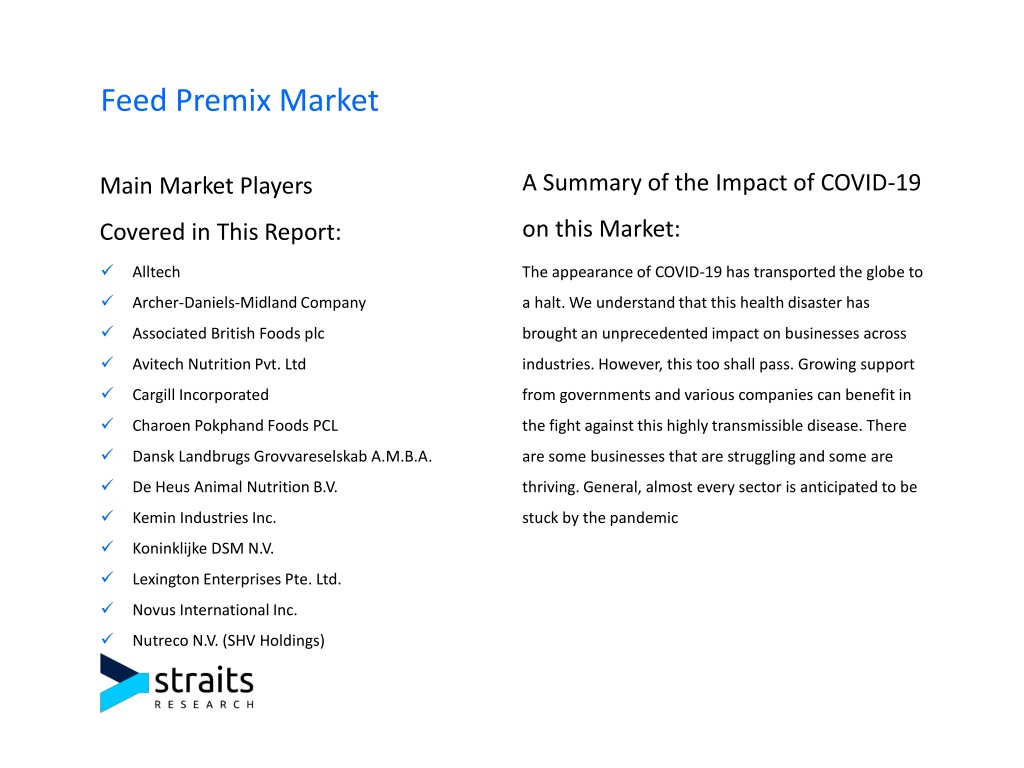 Feed Premix Market

Main Market Players Covered in This Report:

✓ Alltech
✓ Archer-Daniels-Midland Company
✓ Associated British Foods plc
✓ Avitech Nutrition Pvt. Ltd
✓ Cargill Incorporated
✓ Charoen Pokphand Foods PCL
✓ Dansk Landbrugs Grovvareselskab A.M.B.A.
✓ De Heus Animal Nutrition B.V.
✓ Kemin Industries Inc.
✓ Koninklijke DSM N.V.
✓ Lexington Enterprises Pte. Ltd.
✓ Novus International Inc.
✓ Nutreco N.V. (SHV Holdings)

A Summary of the Impact of COVID-19 on this Market:

The appearance of COVID-19 has transported the globe to a halt. We understand that this health disaster has brought an unprecedented impact on businesses across industries. However, this too shall pass. Growing support from governments and various companies can benefit in the fight against this highly transmissible disease. There are some businesses that are struggling and some are thriving. General, almost every sector is anticipated to be stuck by the pandemic

straits
RESEARCH